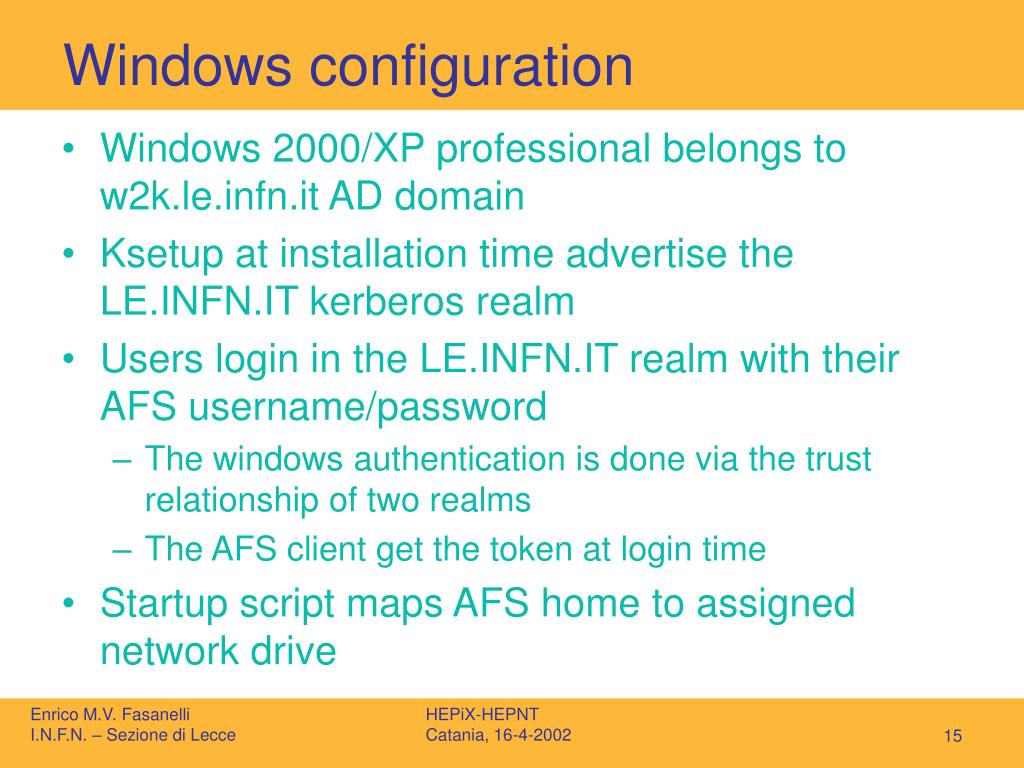 Windows configuration

• Windows 2000/XP professional belongs to w2k.le.infn.it AD domain
• Ksetup at installation time advertise the LE.INFN.IT kerberos realm
• Users login in the LE.INFN.IT realm with their AFS username/password
– The windows authentication is done via the trust relationship of two realms
– The AFS client get the token at login time
• Startup script maps AFS home to assigned network drive

Enrico M.V. Fasanelli
I.N.F.N. – Sezione di Lecce

HEPiX-HEPNT
Catania, 16-4-2002

15